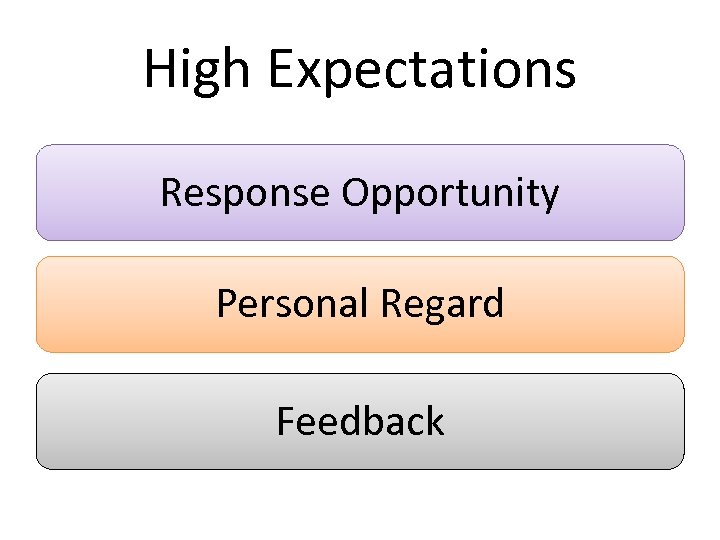 High Expectations

Response Opportunity

Personal Regard

Feedback